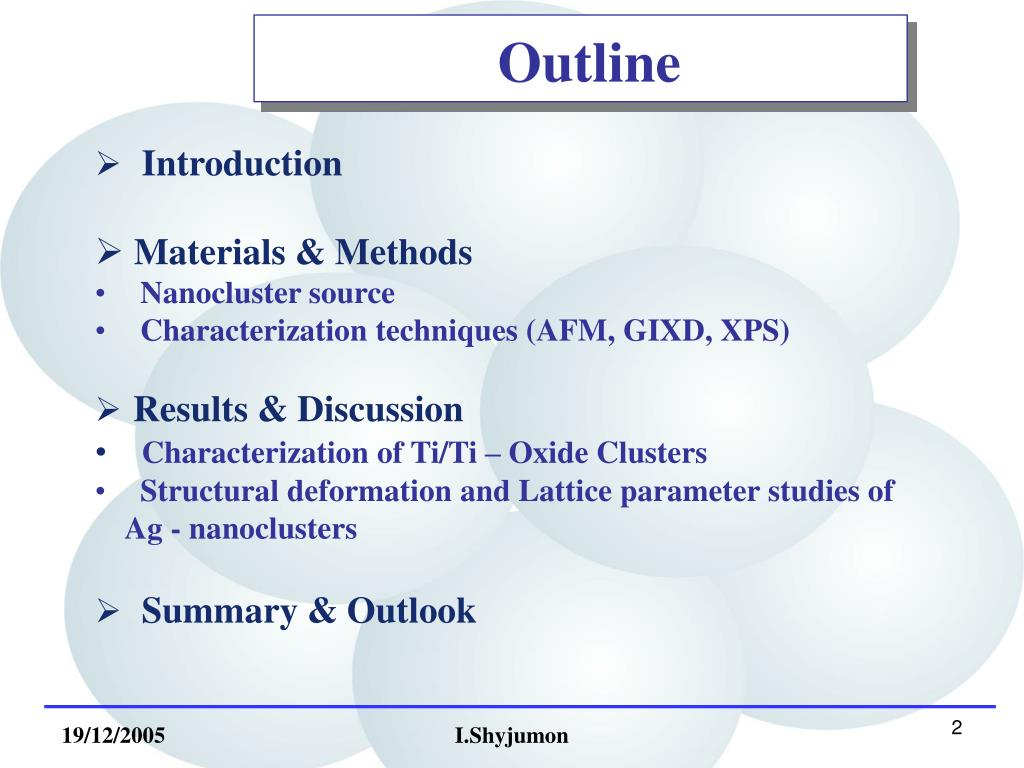 Outline

➢ Introduction

➢ Materials & Methods
• Nanocluster source
• Characterization techniques (AFM, GIXD, XPS)

➢ Results & Discussion
• Characterization of Ti/Ti – Oxide Clusters
• Structural deformation and Lattice parameter studies of Ag - nanoclusters

➢ Summary & Outlook

19/12/2005 I.Shyjumon 2